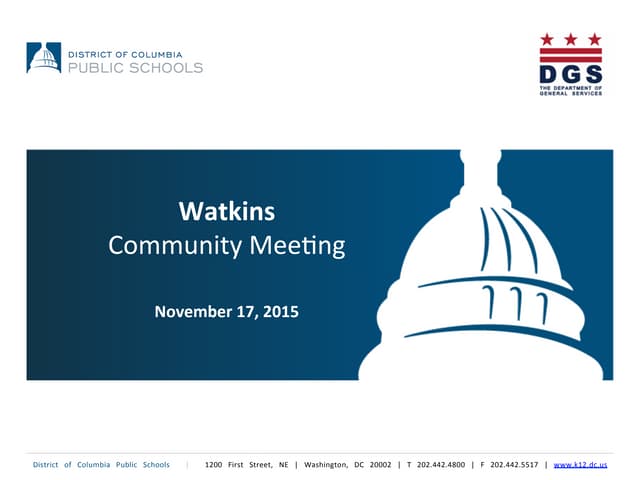 DISTRICT OF COLUMBIA
PUBLIC SCHOOLS

DGS
THE DEPARTMENT OF GENERAL SERVICES

Watkins
Community Meeting

November 17, 2015

District of Columbia Public Schools | 1200 First Street, NE | Washington, DC 20002 | T 202.442.4800 | F 202.442.5517 | www.k12.dc.us